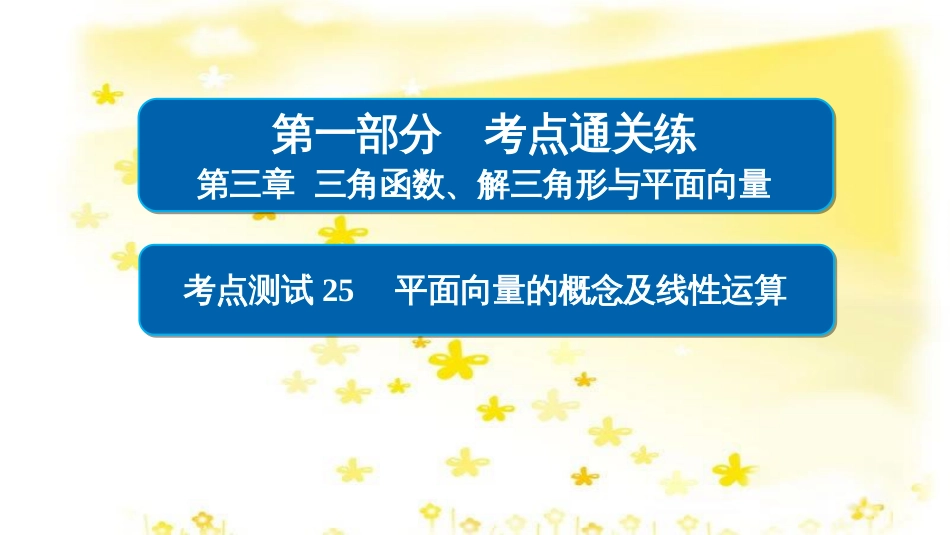 第一部分　考点通关练
第三章　三角函数、解三角形与平面向量

考点测试 25　平面向量的概念及线性运算